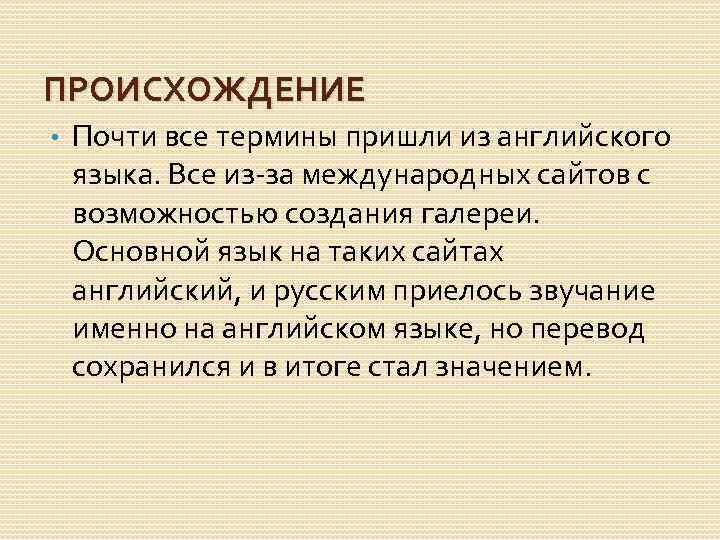 ПРОИСХОЖДЕНИЕ

• Почти все термины пришли из английского языка. Все из-за международных сайтов с возможностью создания галереи. Основной язык на таких сайтах английский, и русским приелось звучание именно на английском языке, но перевод сохранился и в итоге стал значением.